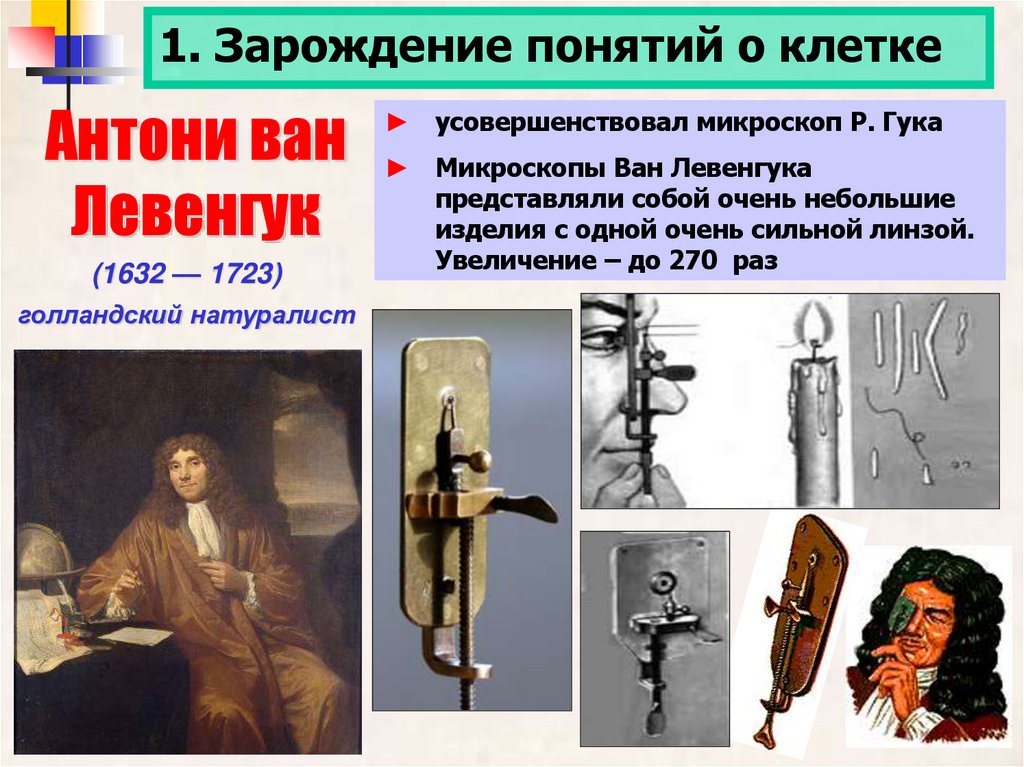 1. Зарождение понятий о клетке

Антони ван Левенгук

(1632 — 1723)

голландский натуралист

► усовершенствовал микроскоп Р. Гука

► Микроскопы Ван Левенгука представляли собой очень небольшие изделия с одной очень сильной линзой. Увеличение – до 270 раз